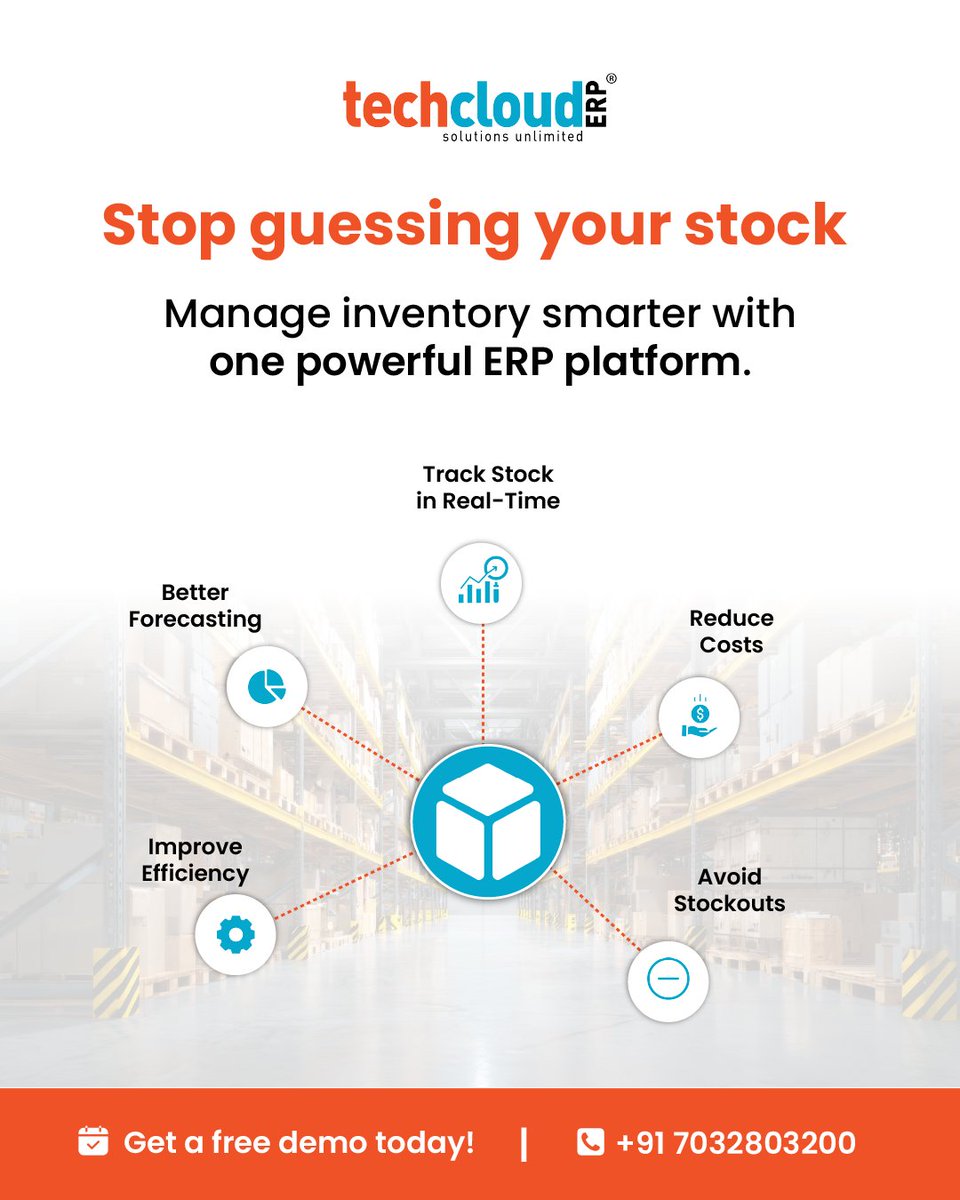 techcloud ERP®
solutions unlimited

Stop guessing your stock

Manage inventory smarter with one powerful ERP platform.

Track Stock in Real-Time

Better Forecasting

Reduce Costs

Improve Efficiency

Avoid Stockouts

Get a free demo today! | +91 7032803200